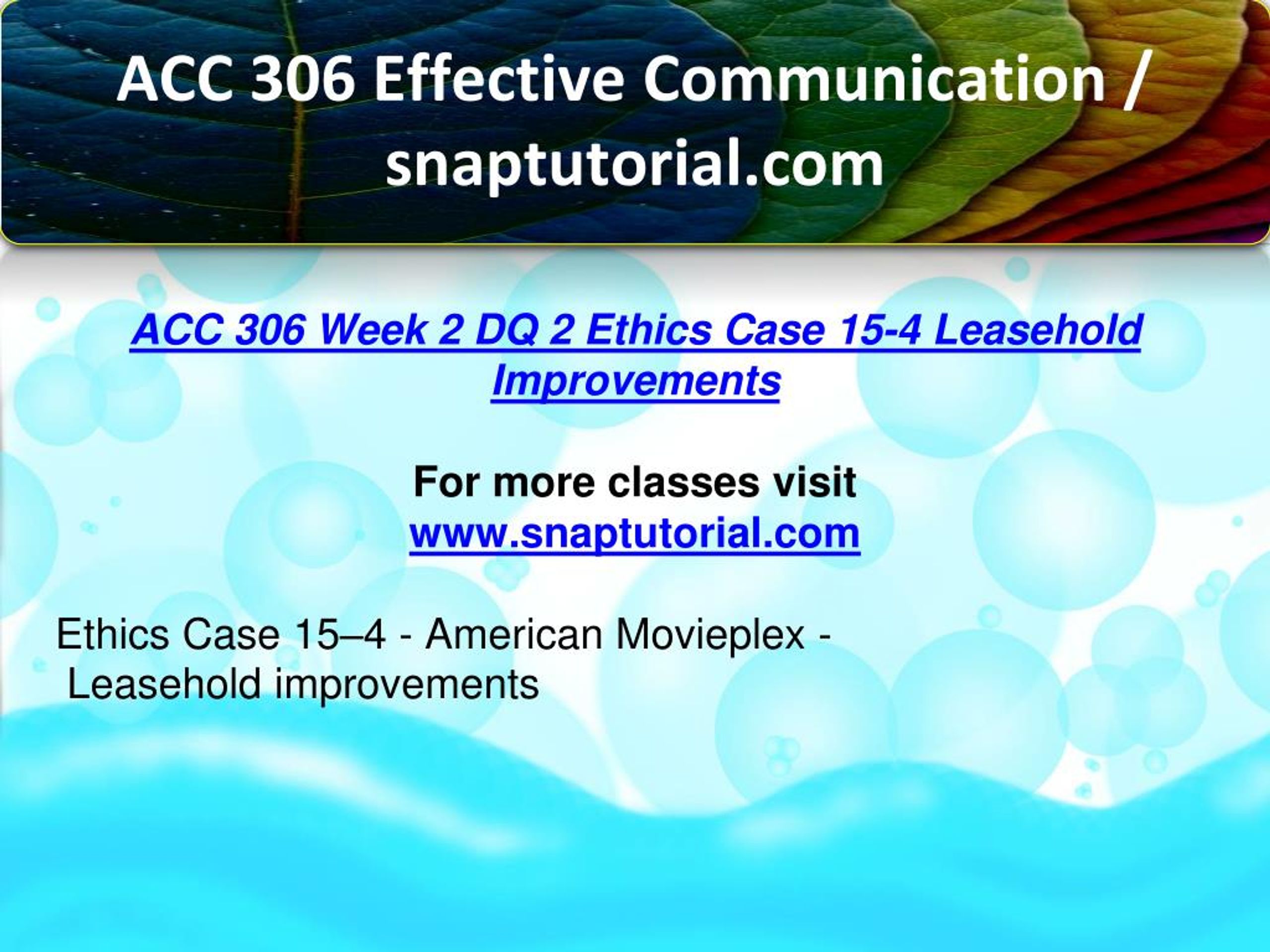 ACC 306 Effective Communication / snaptutorial.com

ACC 306 Week 2 DQ 2 Ethics Case 15-4 Leasehold Improvements

For more classes visit
www.snaptutorial.com

Ethics Case 15–4 - American Movieplex - Leasehold improvements